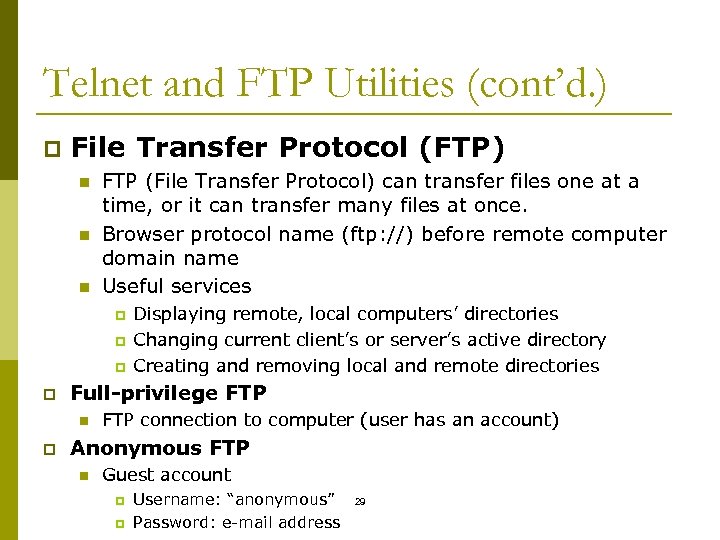 Telnet and FTP Utilities (cont'd.)

File Transfer Protocol (FTP)

FTP (File Transfer Protocol) can transfer files one at a time, or it can transfer many files at once.

Browser protocol name (ftp://) before remote computer domain name

Useful services

Displaying remote, local computers' directories

Changing current client's or server's active directory

Creating and removing local and remote directories

Full-privilege FTP

FTP connection to computer (user has an account)

Anonymous FTP

Guest account

Username: "anonymous" 29

Password: e-mail address